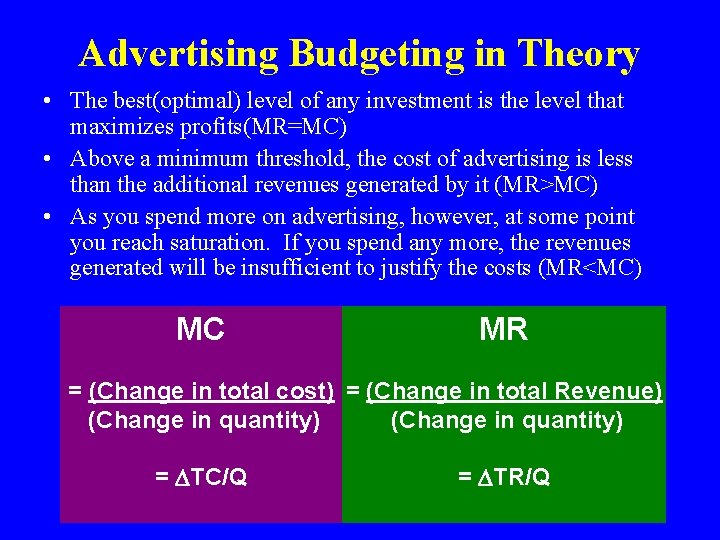 Advertising Budgeting in Theory

• The best(optimal) level of any investment is the level that maximizes profits(MR=MC)

• Above a minimum threshold, the cost of advertising is less than the additional revenues generated by it (MR>MC)

• As you spend more on advertising, however, at some point you reach saturation. If you spend any more, the revenues generated will be insufficient to justify the costs (MR<MC)

MC

= (Change in total cost)
(Change in quantity)

= $\Delta$TC/Q

MR

= (Change in total Revenue)
(Change in quantity)

= $\Delta$TR/Q